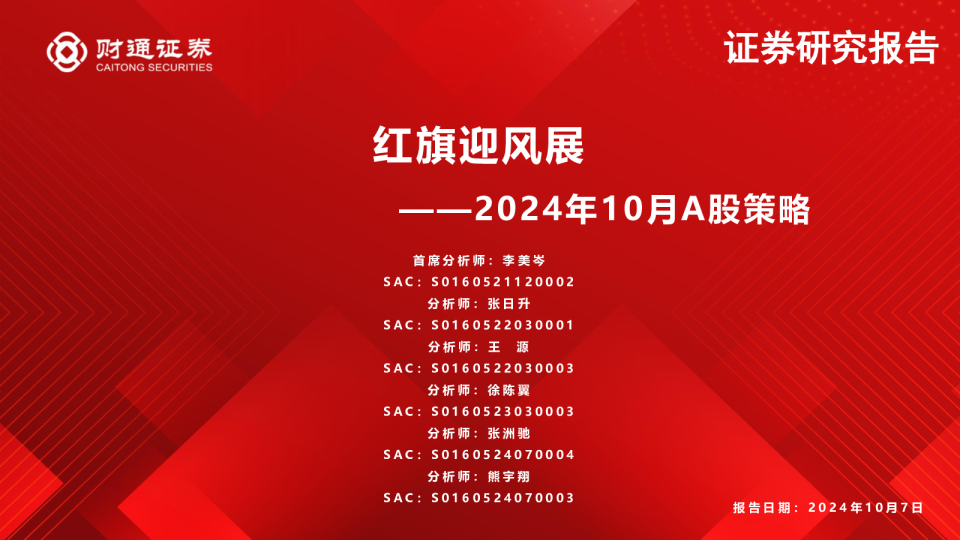 财通证券
CAITONG SECURITIES

证券研究报告

红旗迎风展

——2024年10月A股策略

首席分析师：李美岑
SAC：S0160521120002
分析师：张日升
SAC：S0160522030001
分析师：王　源
SAC：S0160522030003
分析师：徐陈翼
SAC：S0160523030003
分析师：张洲驰
SAC：S0160524070004
分析师：熊宇翔
SAC：S0160524070003

报告日期：2024年10月7日